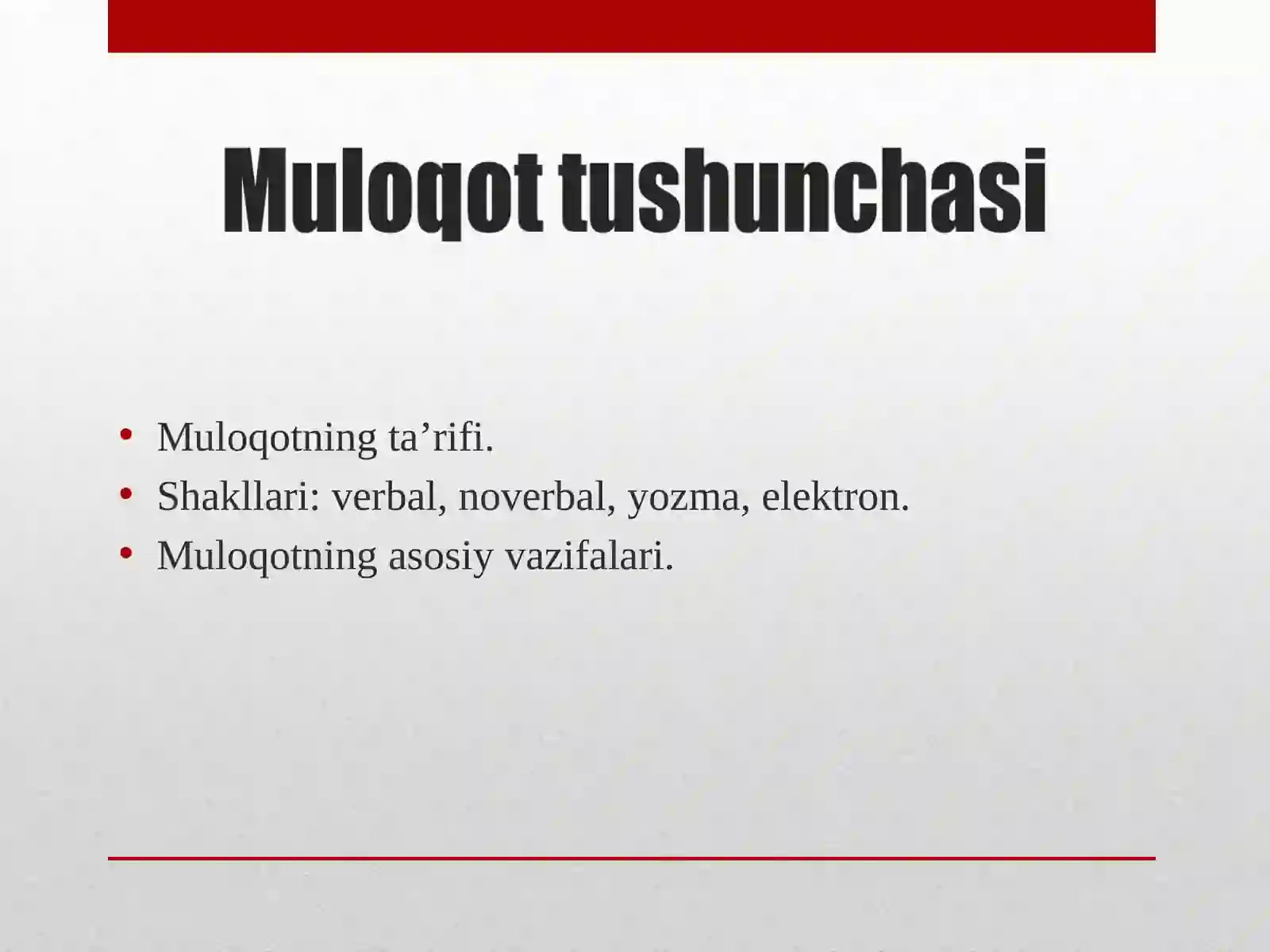 Muloqot tushunchasi

• Muloqotning ta’rifi.
• Shakllari: verbal, noverbal, yozma, elektron.
• Muloqotning asosiy vazifalari.